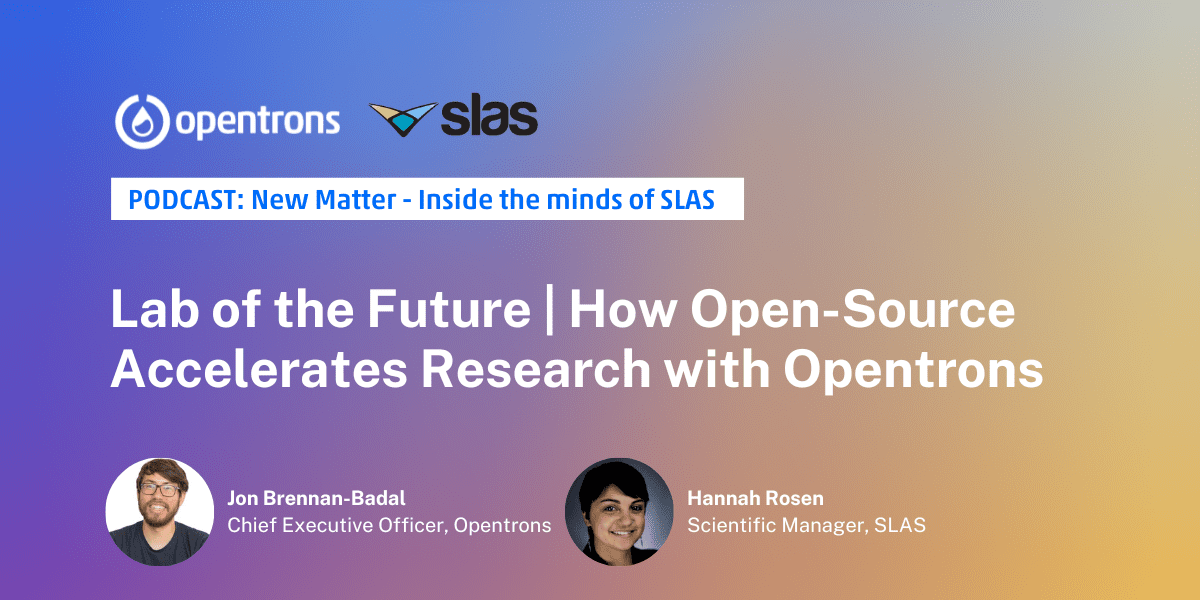 opentrons slas

PODCAST: New Matter - Inside the minds of SLAS

Lab of the Future | How Open-Source Accelerates Research with Opentrons

Jon Brennan-Badal
Chief Executive Officer, Opentrons

Hannah Rosen
Scientific Manager, SLAS